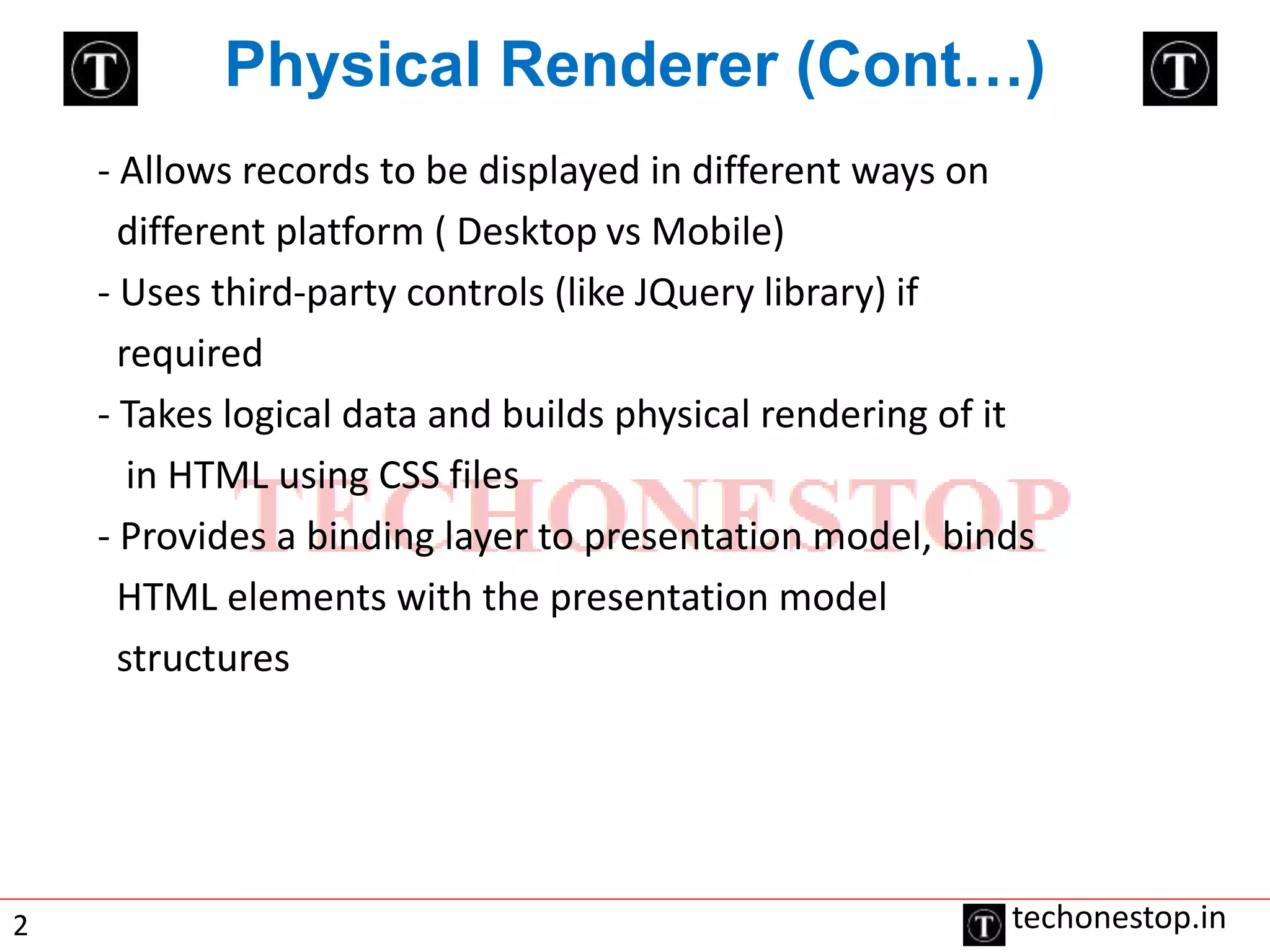 T

Physical Renderer (Cont…)

T

- Allows records to be displayed in different ways on different platform ( Desktop vs Mobile)

- Uses third-party controls (like JQuery library) if required

- Takes logical data and builds physical rendering of it in HTML using CSS files

TECHONESTOP

- Provides a binding layer to presentation model, binds HTML elements with the presentation model structures

2

T techonestop.in